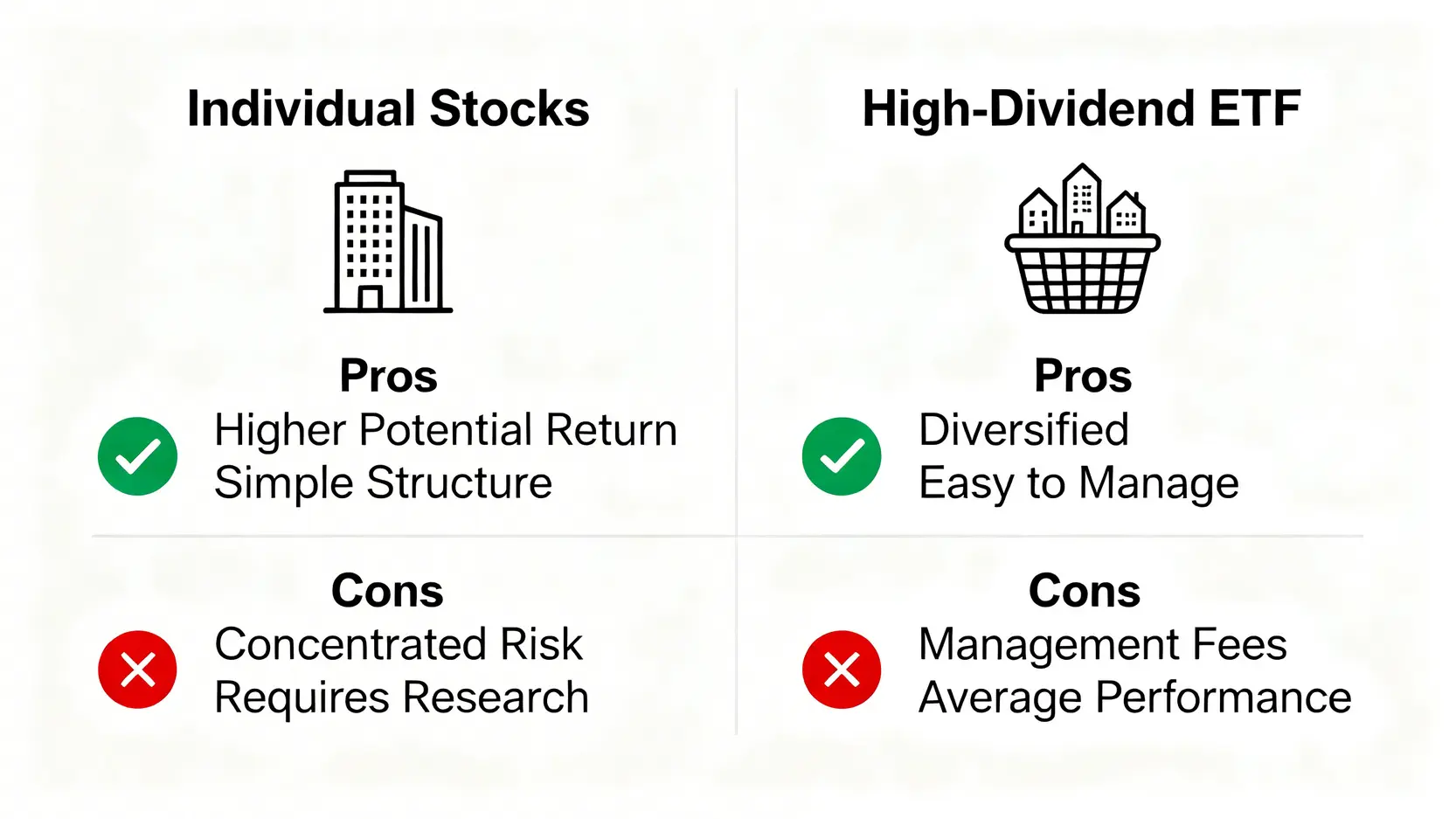 Individual Stocks

Pros
Higher Potential Return
Simple Structure

Cons
Concentrated Risk
Requires Research

High-Dividend ETF

Pros
Diversified
Easy to Manage

Cons
Management Fees
Average Performance